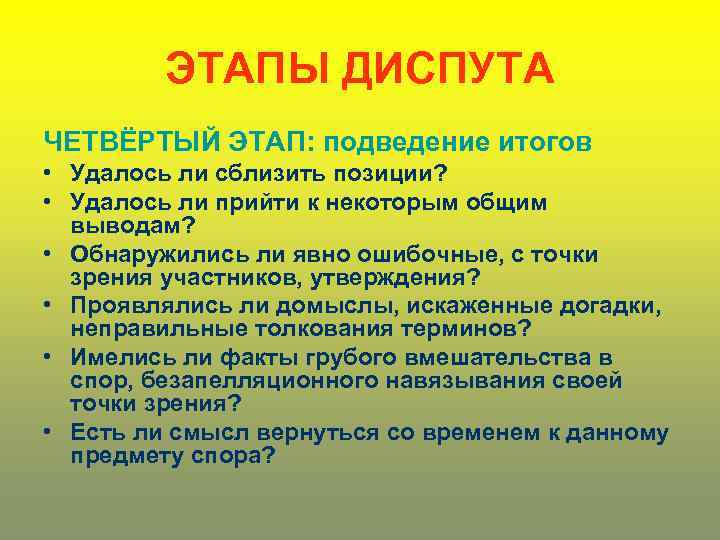 ЭТАПЫ ДИСПУТА

ЧЕТВЁРТЫЙ ЭТАП: подведение итогов

• Удалось ли сблизить позиции?
• Удалось ли прийти к некоторым общим выводам?
• Обнаружились ли явно ошибочные, с точки зрения участников, утверждения?
• Проявлялись ли домыслы, искаженные догадки, неправильные толкования терминов?
• Имелись ли факты грубого вмешательства в спор, безапелляционного навязывания своей точки зрения?
• Есть ли смысл вернуться со временем к данному предмету спора?